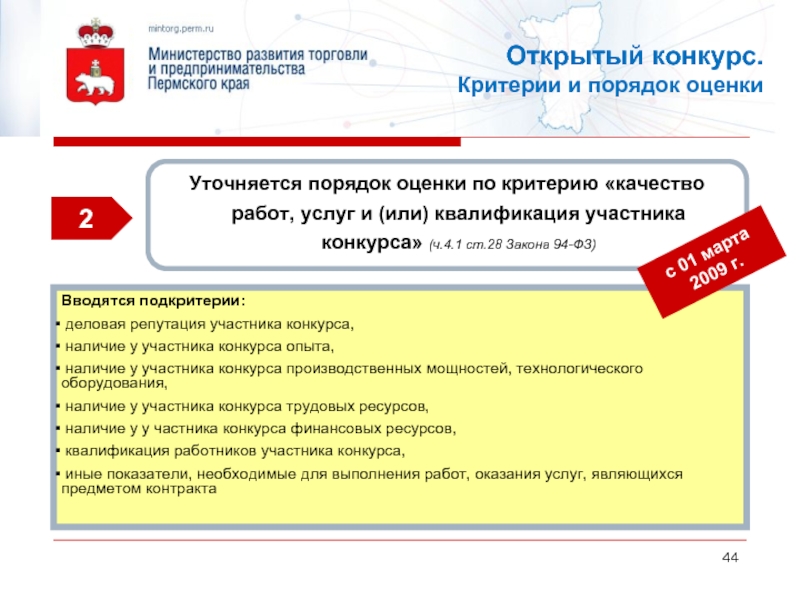 mintorg.perm.ru

Министерство развития торговли и предпринимательства Пермского края

Открытый конкурс.
Критерии и порядок оценки

2

Уточняется порядок оценки по критерию «качество работ, услуг и (или) квалификация участника конкурса» (ч.4.1 ст.28 Закона 94-ФЗ)

с 01 марта 2009 г.

Вводятся подкритерии:
▪ деловая репутация участника конкурса,
▪ наличие у участника конкурса опыта,
▪ наличие у участника конкурса производственных мощностей, технологического оборудования,
▪ наличие у участника конкурса трудовых ресурсов,
▪ наличие у у частника конкурса финансовых ресурсов,
▪ квалификация работников участника конкурса,
▪ иные показатели, необходимые для выполнения работ, оказания услуг, являющихся предметом контракта

44